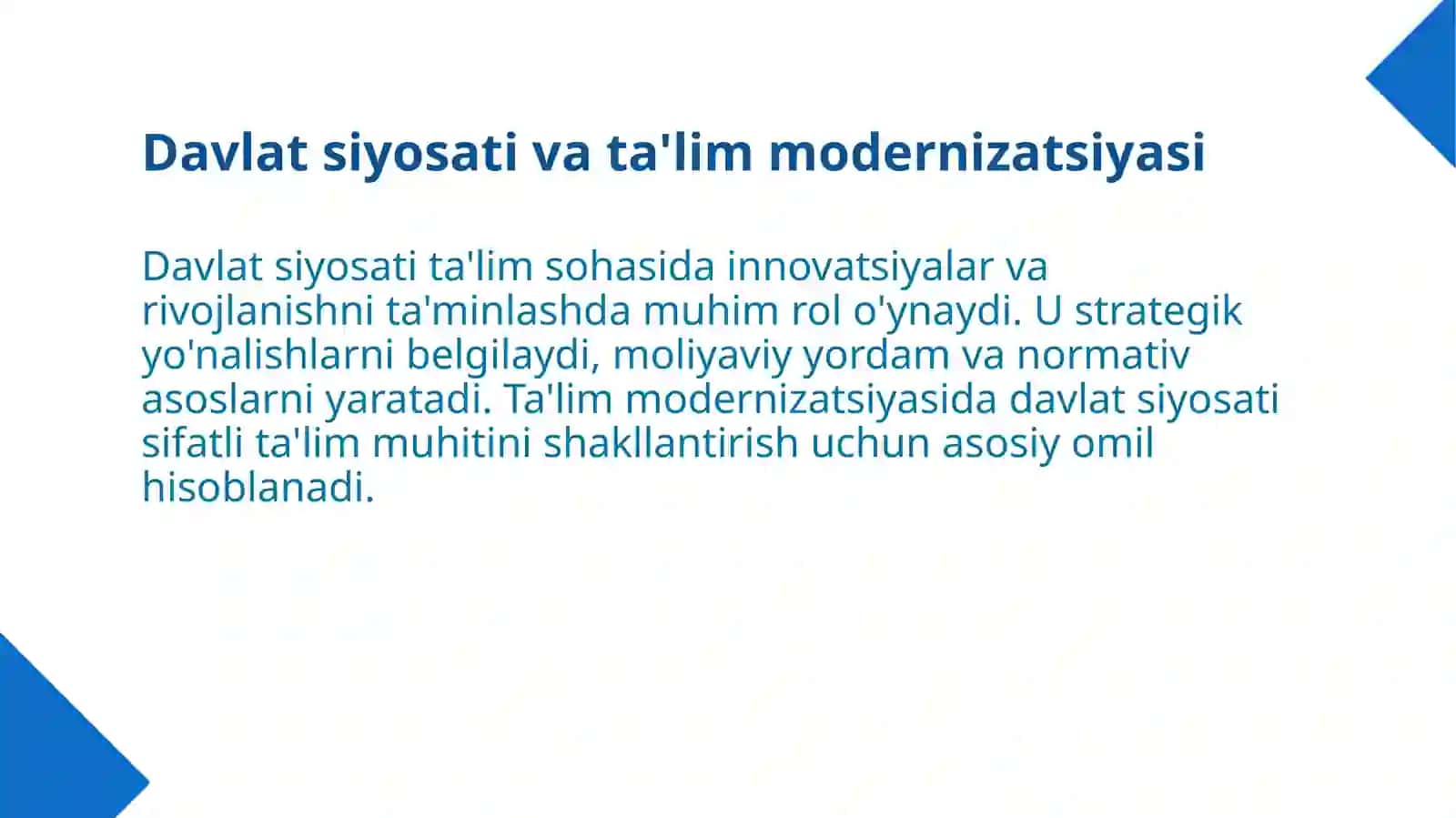 Davlat siyosati va ta'lim modernizatsiyasi

Davlat siyosati ta'lim sohasida innovatsiyalar va rivojlanishni ta'minlashda muhim rol o'ynaydi. U strategik yo'nalishlarni belgilaydi, moliyaviy yordam va normativ asoslarni yaratadi. Ta'lim modernizatsiyasida davlat siyosati sifatli ta'lim muhitini shakllantirish uchun asosiy omil hisoblanadi.